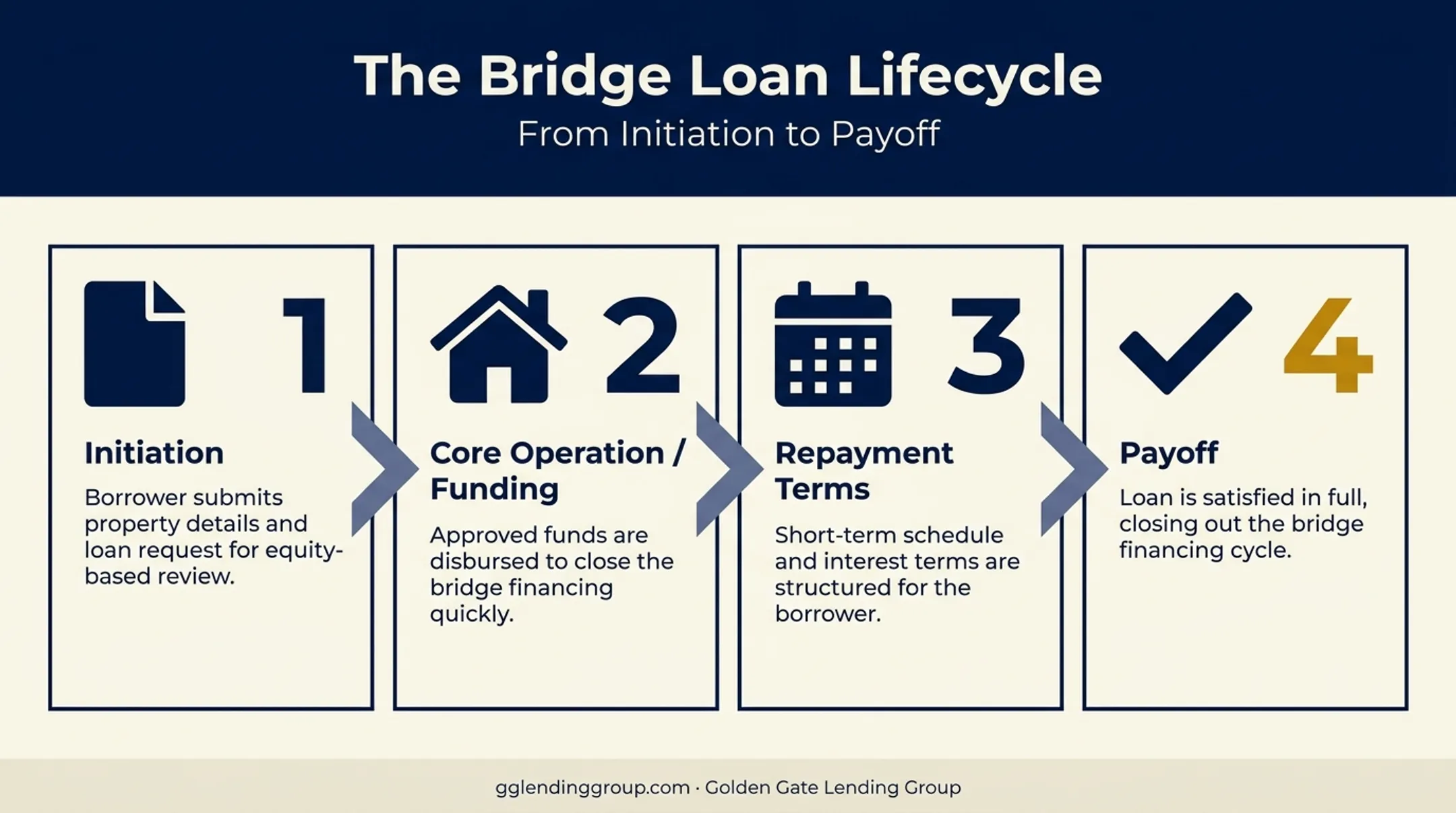 The Bridge Loan Lifecycle
From Initiation to Payoff

1
Initiation
Borrower submits property details and loan request for equity-based review.

2
Core Operation / Funding
Approved funds are disbursed to close the bridge financing quickly.

3
Repayment Terms
Short-term schedule and interest terms are structured for the borrower.

4
Payoff
Loan is satisfied in full, closing out the bridge financing cycle.

gglendinggroup.com · Golden Gate Lending Group